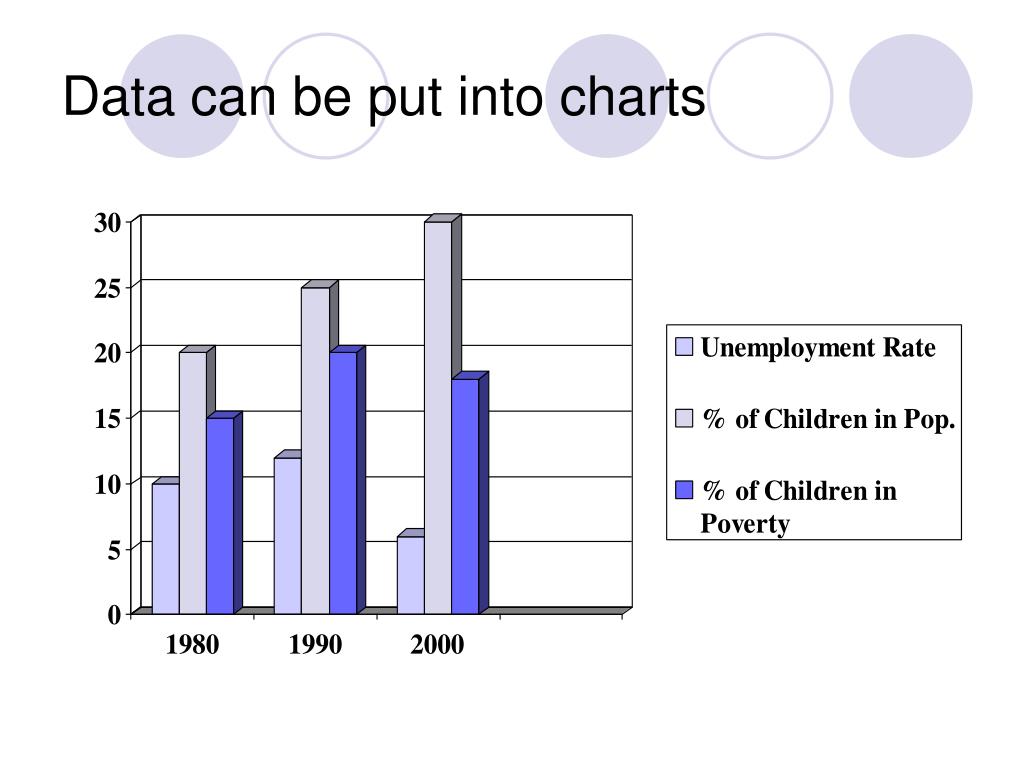 Data can be put into charts

30
25
20
15
10
5
0

1980
1990
2000

Unemployment Rate
% of Children in Pop.
% of Children in Poverty